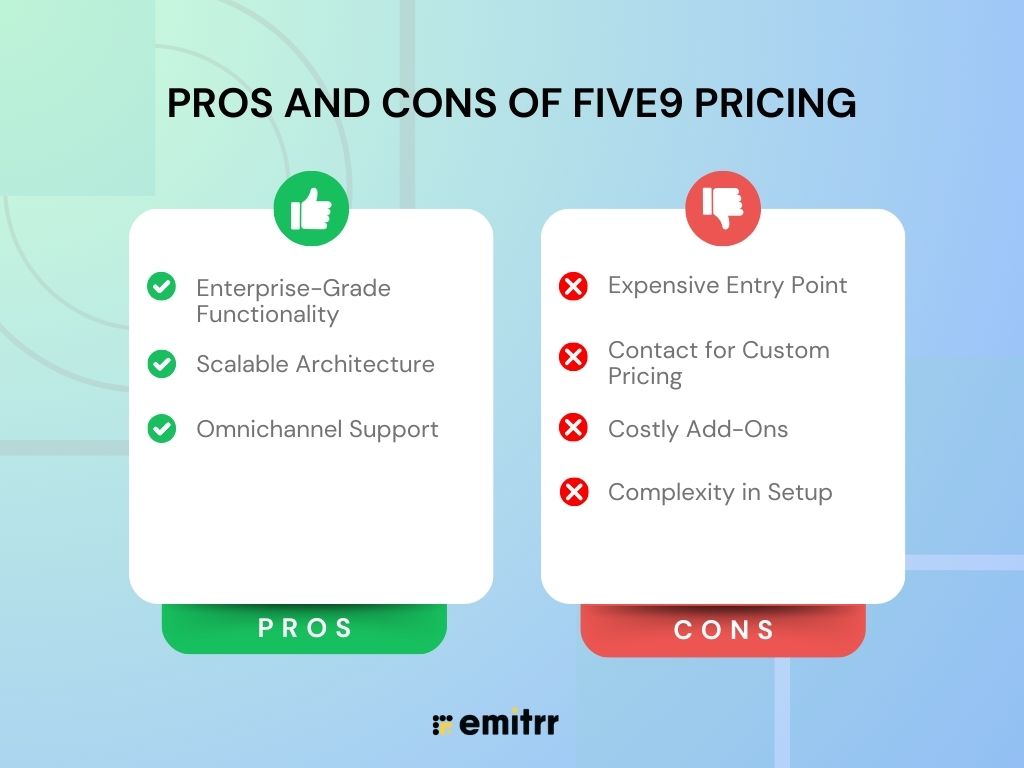 PROS AND CONS OF FIVE9 PRICING

Enterprise-Grade Functionality

Scalable Architecture

Omnichannel Support

PROS

Expensive Entry Point

Contact for Custom Pricing

Costly Add-Ons

Complexity in Setup

CONS

emitrr